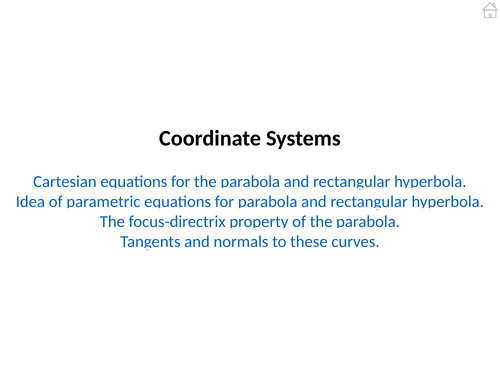 Coordinate Systems

Cartesian equations for the parabola and rectangular hyperbola.
Idea of parametric equations for parabola and rectangular hyperbola.
The focus-directrix property of the parabola.
Tangents and normals to these curves.